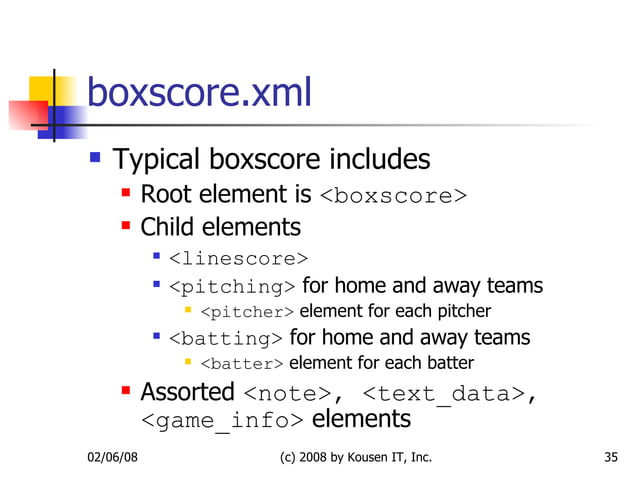 boxscore.xml

Typical boxscore includes

Root element is <boxscore>

Child elements

<linescore>

<pitching> for home and away teams

<pitcher> element for each pitcher

<batting> for home and away teams

<batter> element for each batter

Assorted <note>, <text_data>, <game_info> elements

02/06/08

(c) 2008 by Kousen IT, Inc.

35